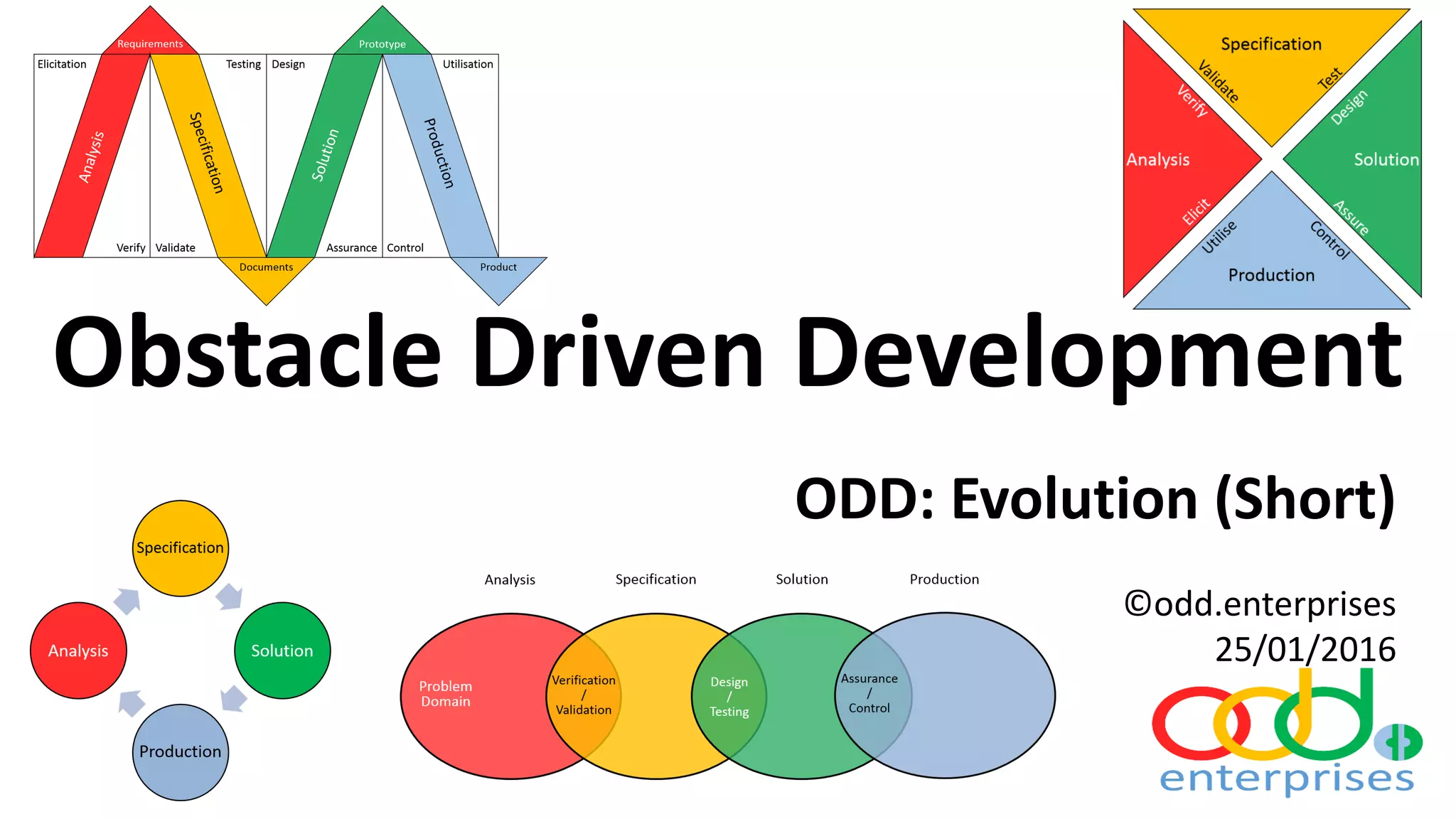 Requirements
Prototype
Elicitation
Testing
Design
Utilisation
Analysis
Specification
Solution
Production
Verify
Validate
Assurance
Control
Documents
Product

Specification
Validate
Test
Verify
Design
Analysis
Solution
Elicit
Assure
Utilise
Control
Production

Obstacle Driven Development

ODD: Evolution (Short)

Specification
Analysis
Solution
Production

Analysis
Specification
Solution
Production

Problem Domain
Verification / Validation
Design / Testing
Assurance / Control

©odd.enterprises
25/01/2016

odd
enterprises